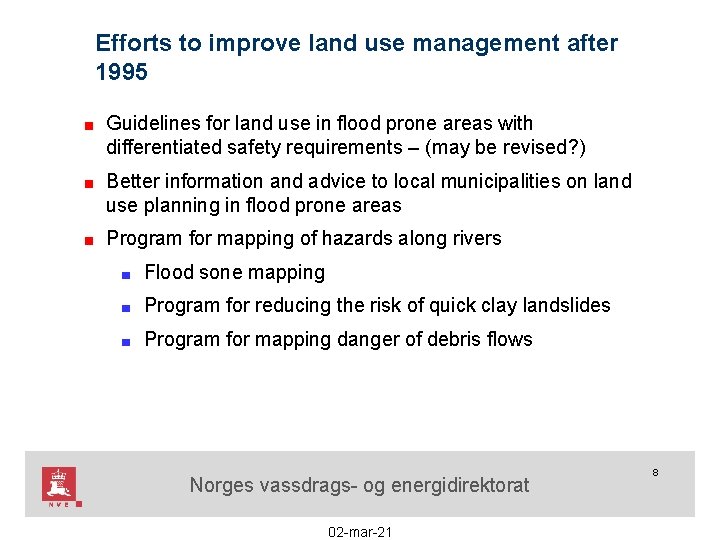 Efforts to improve land use management after 1995

Guidelines for land use in flood prone areas with differentiated safety requirements – (may be revised?)

Better information and advice to local municipalities on land use planning in flood prone areas

Program for mapping of hazards along rivers

Flood sone mapping

Program for reducing the risk of quick clay landslides

Program for mapping danger of debris flows

NVE

Norges vassdrags- og energidirektorat

8

02-mar-21